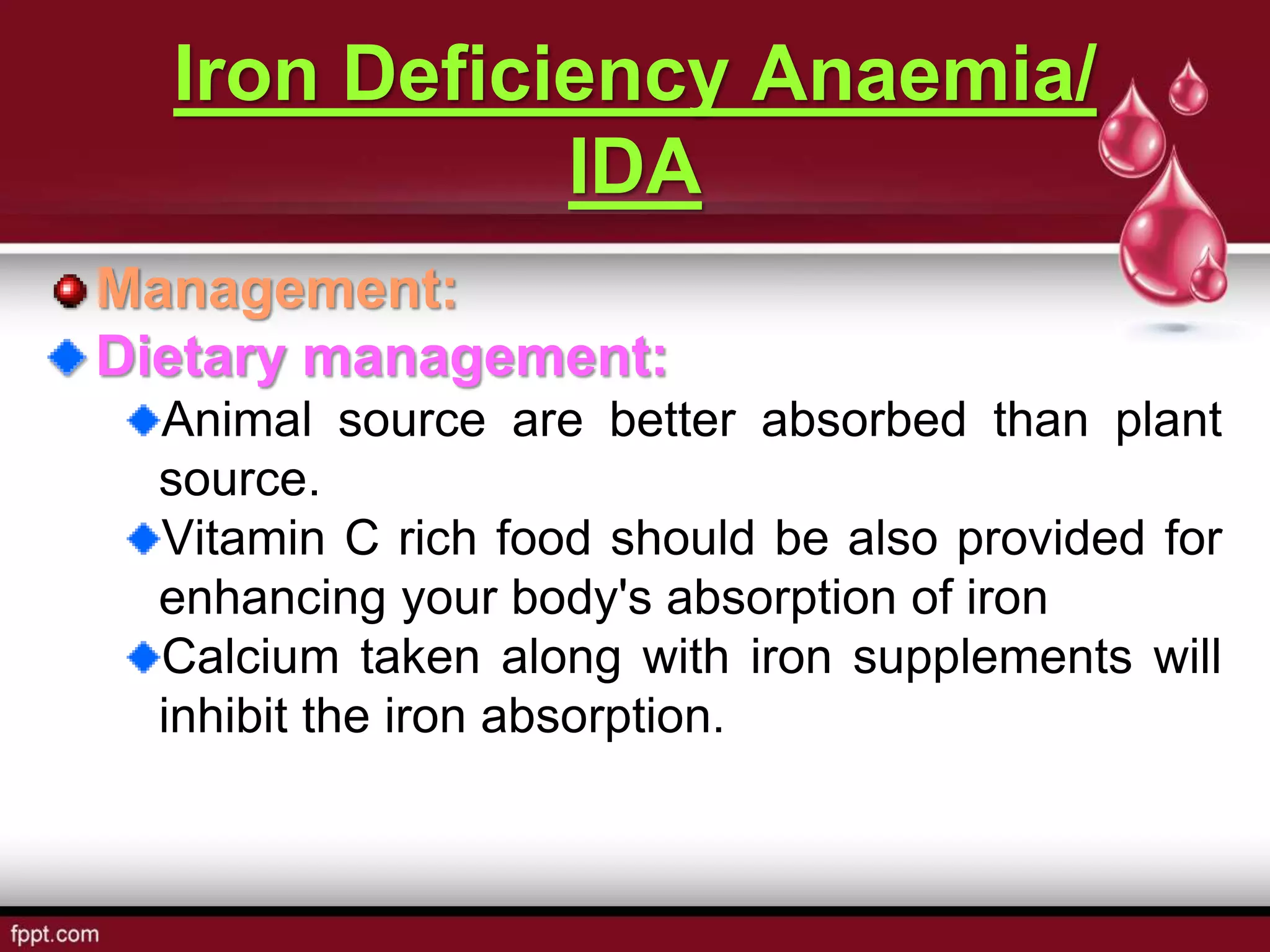 Iron Deficiency Anaemia/ IDA

Management:

Dietary management:

Animal source are better absorbed than plant source.

Vitamin C rich food should be also provided for enhancing your body's absorption of iron

Calcium taken along with iron supplements will inhibit the iron absorption.

fppt.com